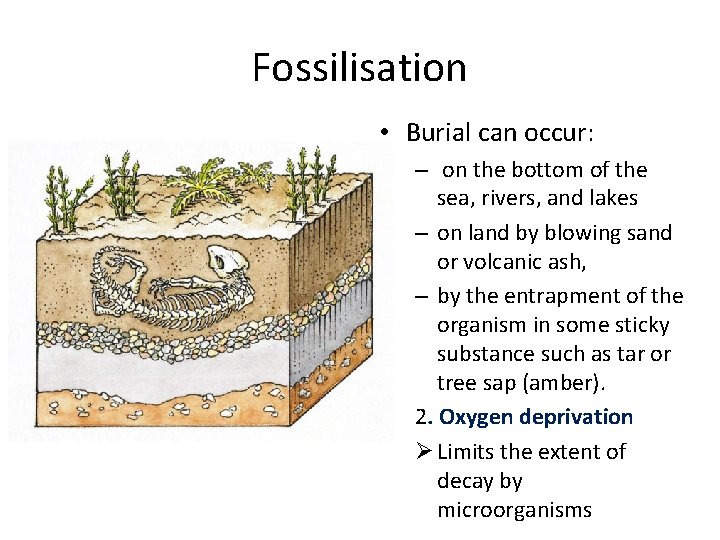 Fossilisation

• Burial can occur:
  – on the bottom of the sea, rivers, and lakes
  – on land by blowing sand or volcanic ash,
  – by the entrapment of the organism in some sticky substance such as tar or tree sap (amber).

2. Oxygen deprivation
➢ Limits the extent of decay by microorganisms